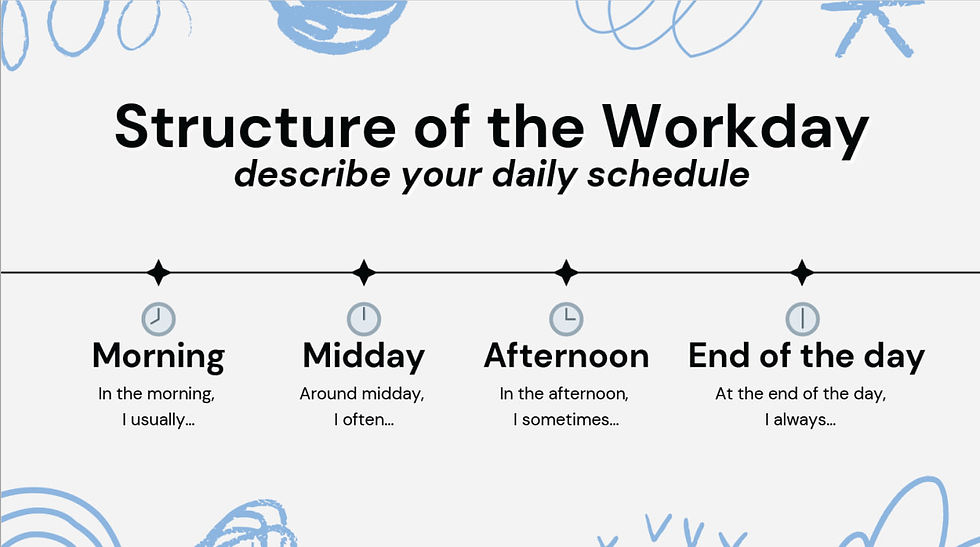 Structure of the Workday
describe your daily schedule

Morning
In the morning, I usually...

Midday
Around midday, I often...

Afternoon
In the afternoon, I sometimes...

End of the day
At the end of the day, I always...